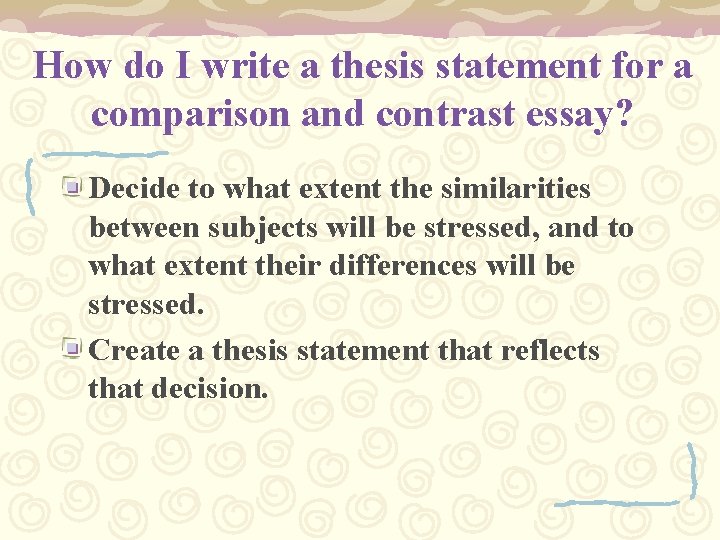 How do I write a thesis statement for a comparison and contrast essay?

Decide to what extent the similarities between subjects will be stressed, and to what extent their differences will be stressed.

Create a thesis statement that reflects that decision.